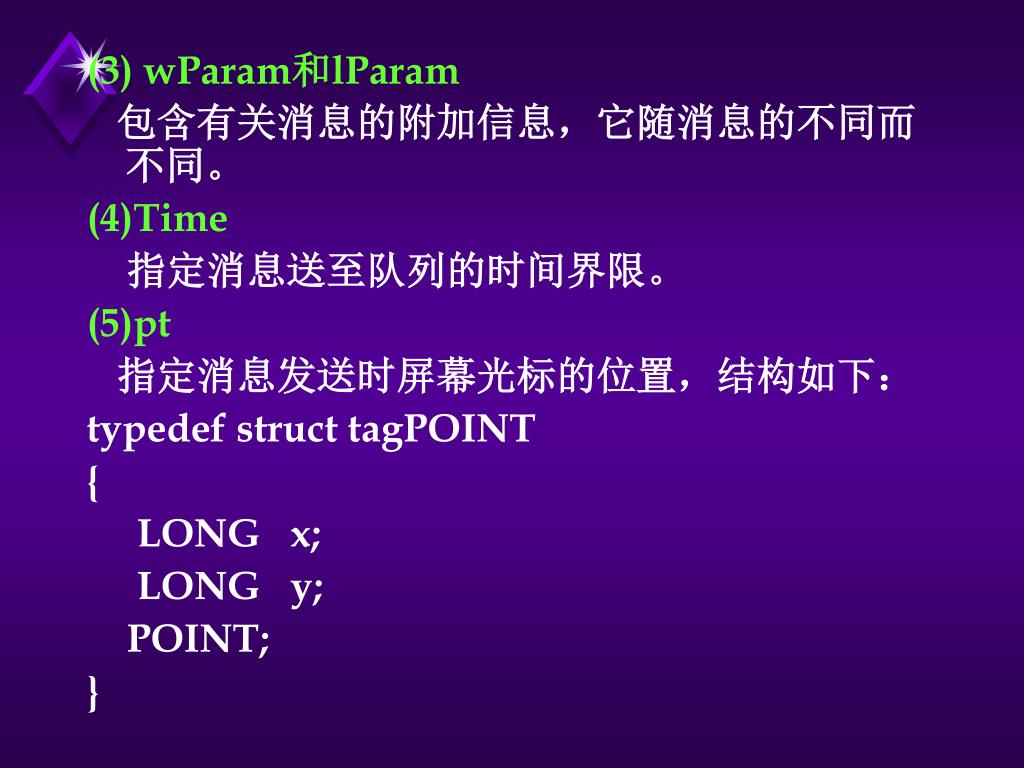 (3) wParam和lParam

包含有关消息的附加信息，它随消息的不同而不同。

(4)Time

指定消息送至队列的时间界限。

(5)pt

指定消息发送时屏幕光标的位置，结构如下：

typedef struct tagPOINT
{
LONG x;
LONG y;
POINT;
}